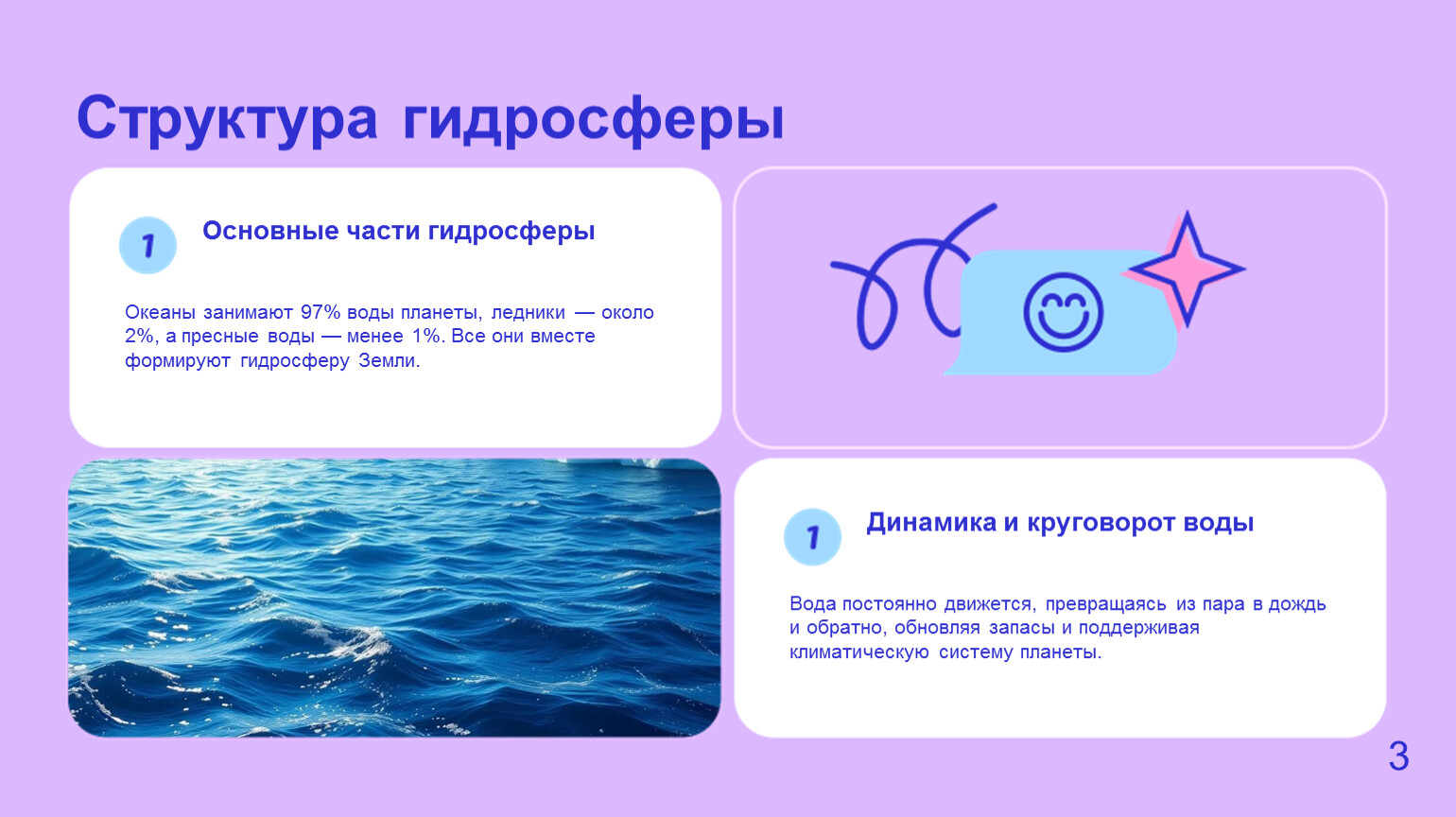 Структура гидросферы

1

Основные части гидросферы

Океаны занимают 97% воды планеты, ледники — около 2%, а пресные воды — менее 1%. Все они вместе формируют гидросферу Земли.

1

Динамика и круговорот воды

Вода постоянно движется, превращаясь из пара в дождь и обратно, обновляя запасы и поддерживая климатическую систему планеты.

3